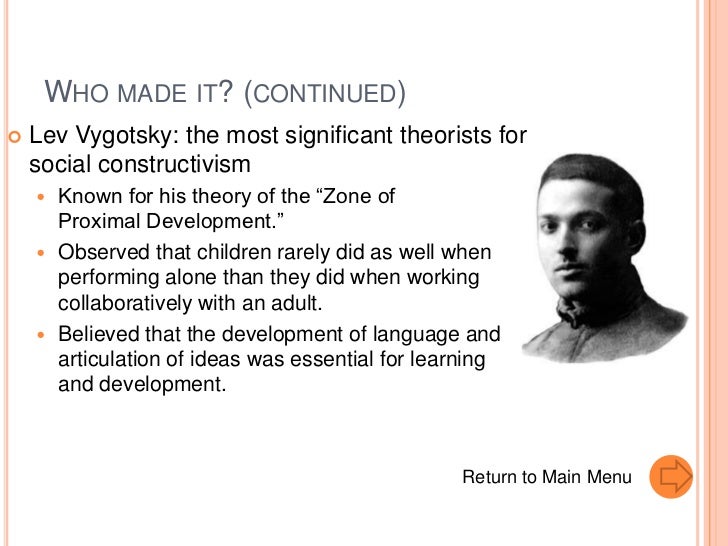 WHO MADE IT? (CONTINUED)

Lev Vygotsky: the most significant theorists for social constructivism

Known for his theory of the “Zone of Proximal Development.”

Observed that children rarely did as well when performing alone than they did when working collaboratively with an adult.

Believed that the development of language and articulation of ideas was essential for learning and development.

Return to Main Menu